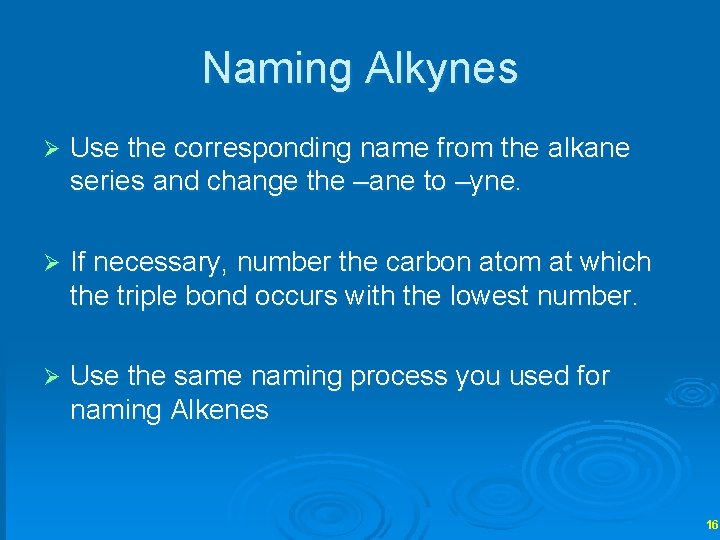 Naming Alkynes

➢ Use the corresponding name from the alkane series and change the –ane to –yne.

➢ If necessary, number the carbon atom at which the triple bond occurs with the lowest number.

➢ Use the same naming process you used for naming Alkenes

16